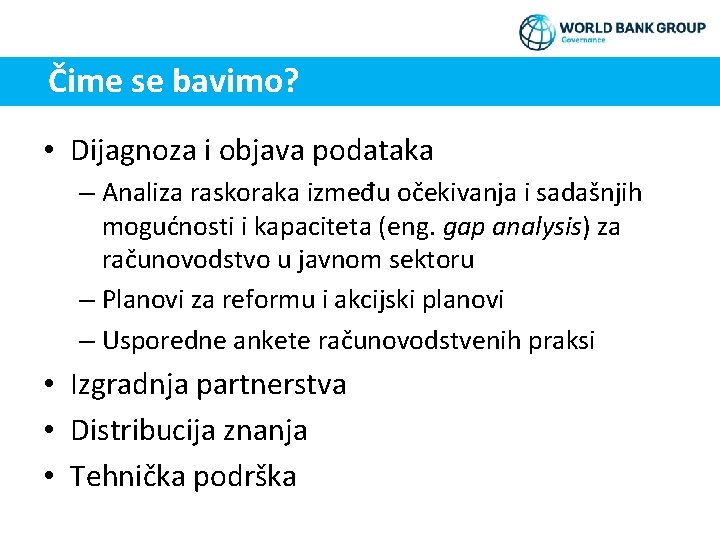 WORLD BANK GROUP
Governance

Čime se bavimo?

• Dijagnoza i objava podataka
– Analiza raskoraka između očekivanja i sadašnjih mogućnosti i kapaciteta (eng. gap analysis) za računovodstvo u javnom sektoru
– Planovi za reformu i akcijski planovi
– Usporedne ankete računovodstvenih praksi
• Izgradnja partnerstva
• Distribucija znanja
• Tehnička podrška